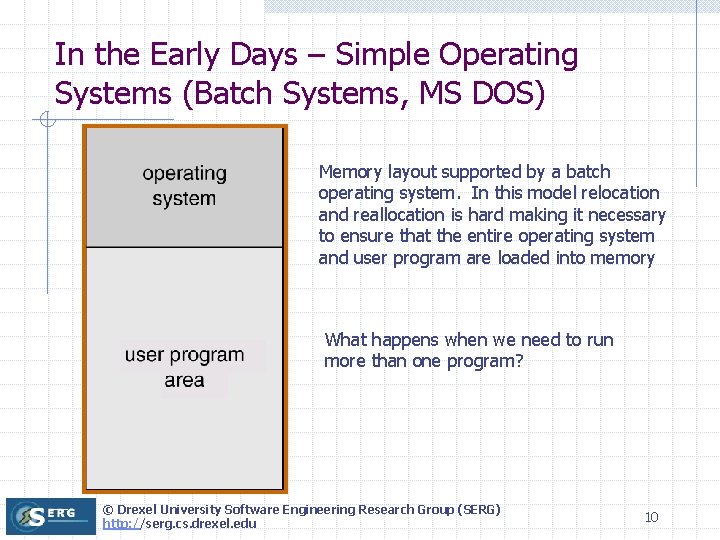 In the Early Days – Simple Operating Systems (Batch Systems, MS DOS)

operating system

user program area

Memory layout supported by a batch operating system. In this model relocation and reallocation is hard making it necessary to ensure that the entire operating system and user program are loaded into memory

What happens when we need to run more than one program?

SERG

© Drexel University Software Engineering Research Group (SERG)
http://serg.cs.drexel.edu

10